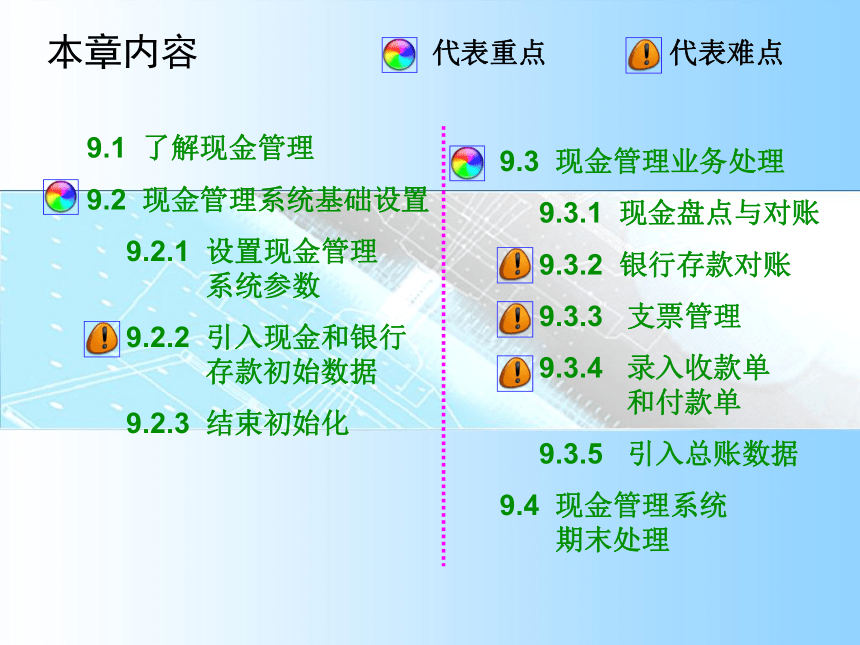 本章内容

代表重点

代表难点

9.1 了解现金管理

9.2 现金管理系统基础设置

9.2.1 设置现金管理系统参数

9.2.2 引入现金和银行存款初始数据

9.2.3 结束初始化

9.3 现金管理业务处理

9.3.1 现金盘点与对账

9.3.2 银行存款对账

9.3.3 支票管理

9.3.4 录入收款单和付款单

9.3.5 引入总账数据

9.4 现金管理系统期末处理